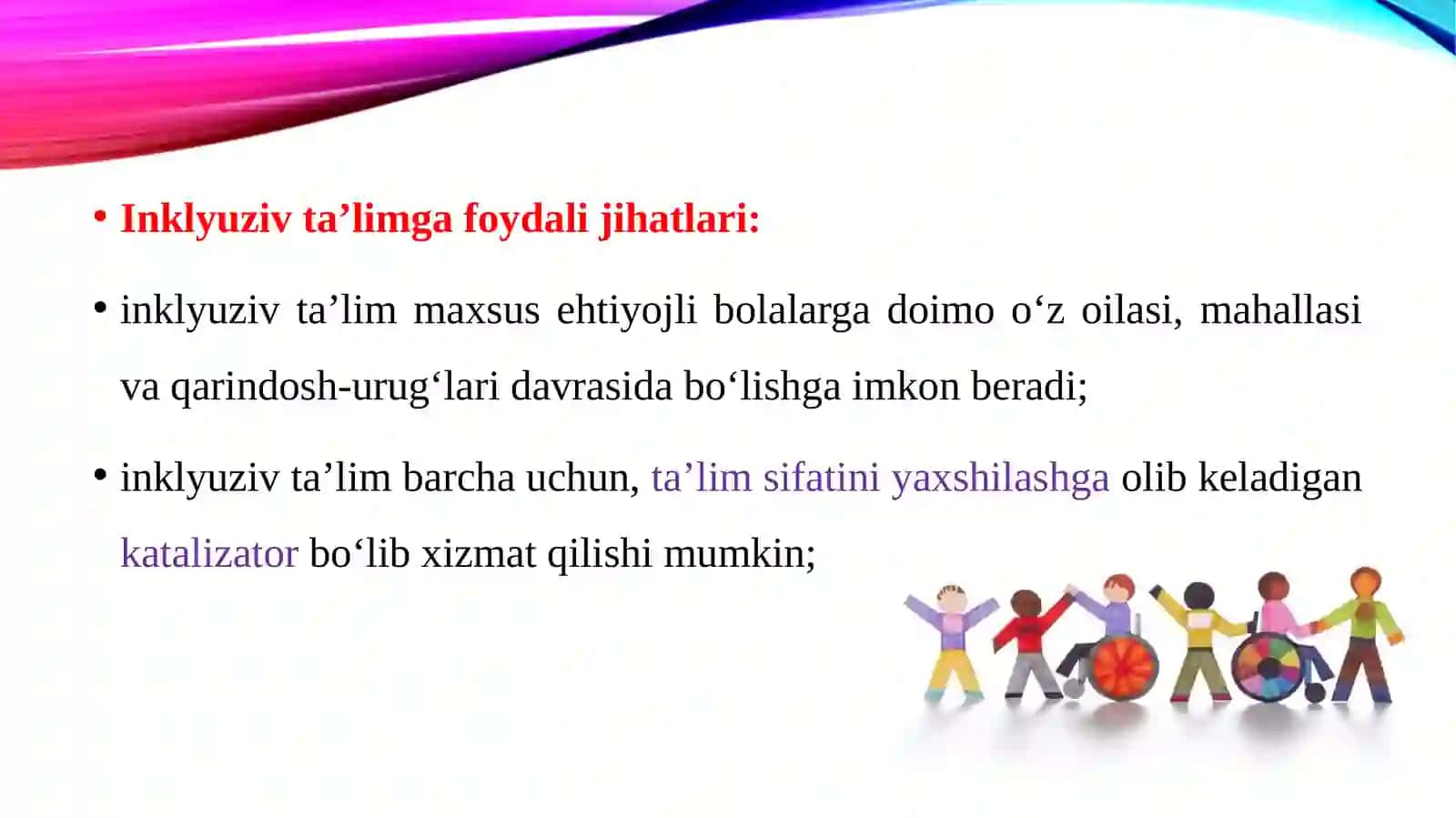 • Inklyuziv ta’limga foydali jihatlari:

• inklyuziv ta’lim maxsus ehtiyojli bolalarga doimo o‘z oilasi, mahallasi va qarindosh-urug‘lari davrasida bo‘lishga imkon beradi;

• inklyuziv ta’lim barcha uchun, ta’lim sifatini yaxshilashga olib keladigan katalizator bo‘lib xizmat qilishi mumkin;